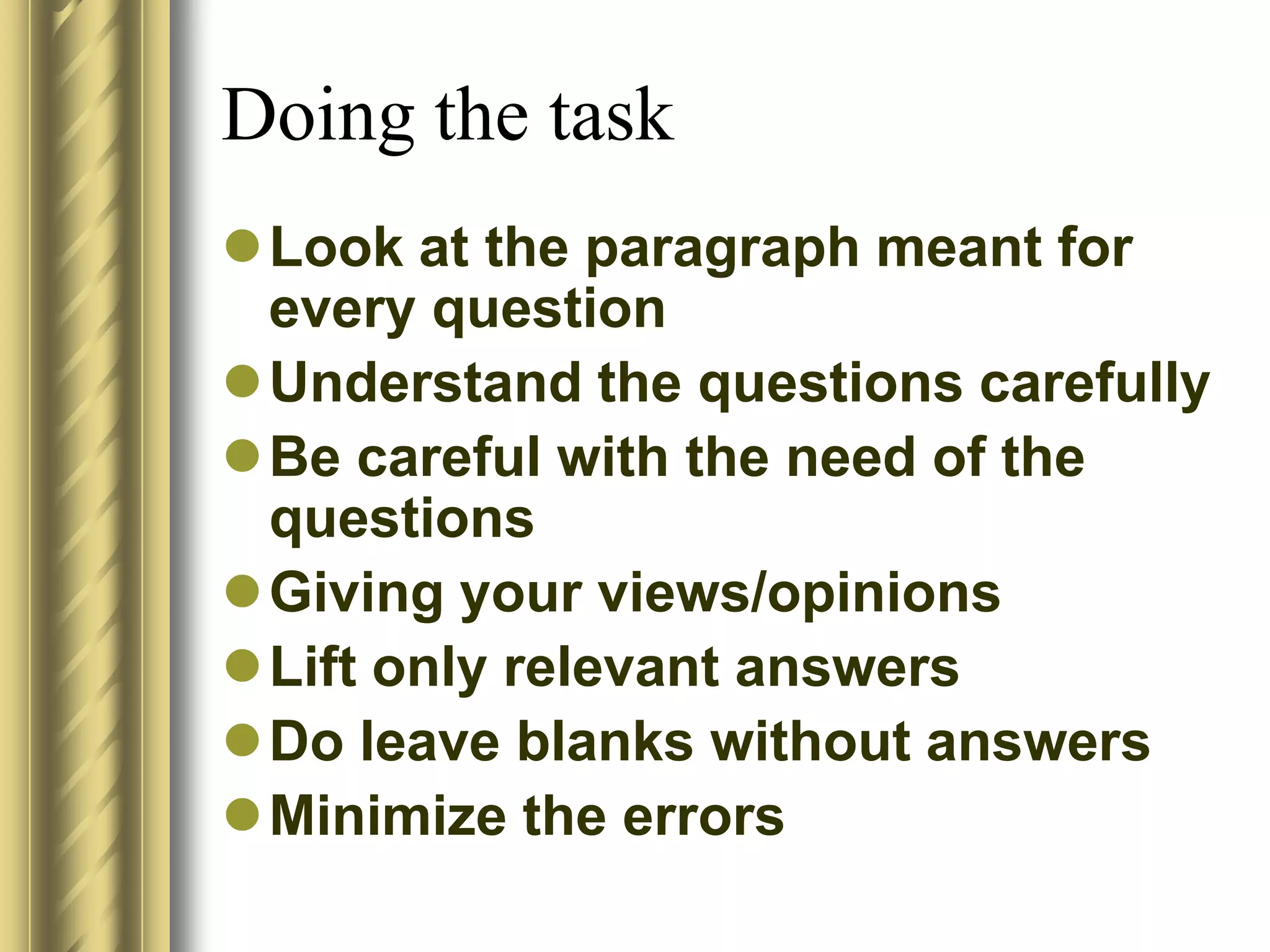 Doing the task

- Look at the paragraph meant for every question
- Understand the questions carefully
- Be careful with the need of the questions
- Giving your views/opinions
- Lift only relevant answers
- Do leave blanks without answers
- Minimize the errors